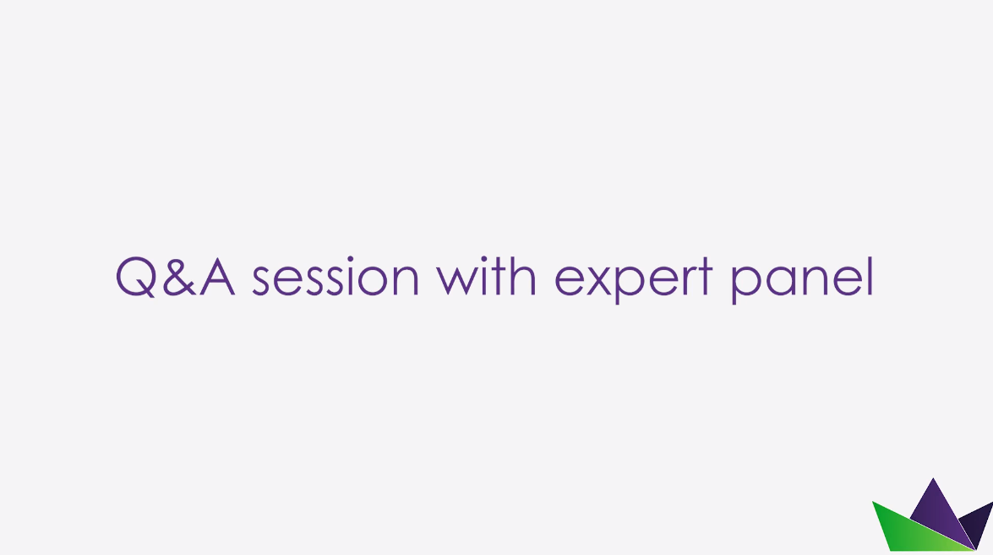 Q&A session with expert panel